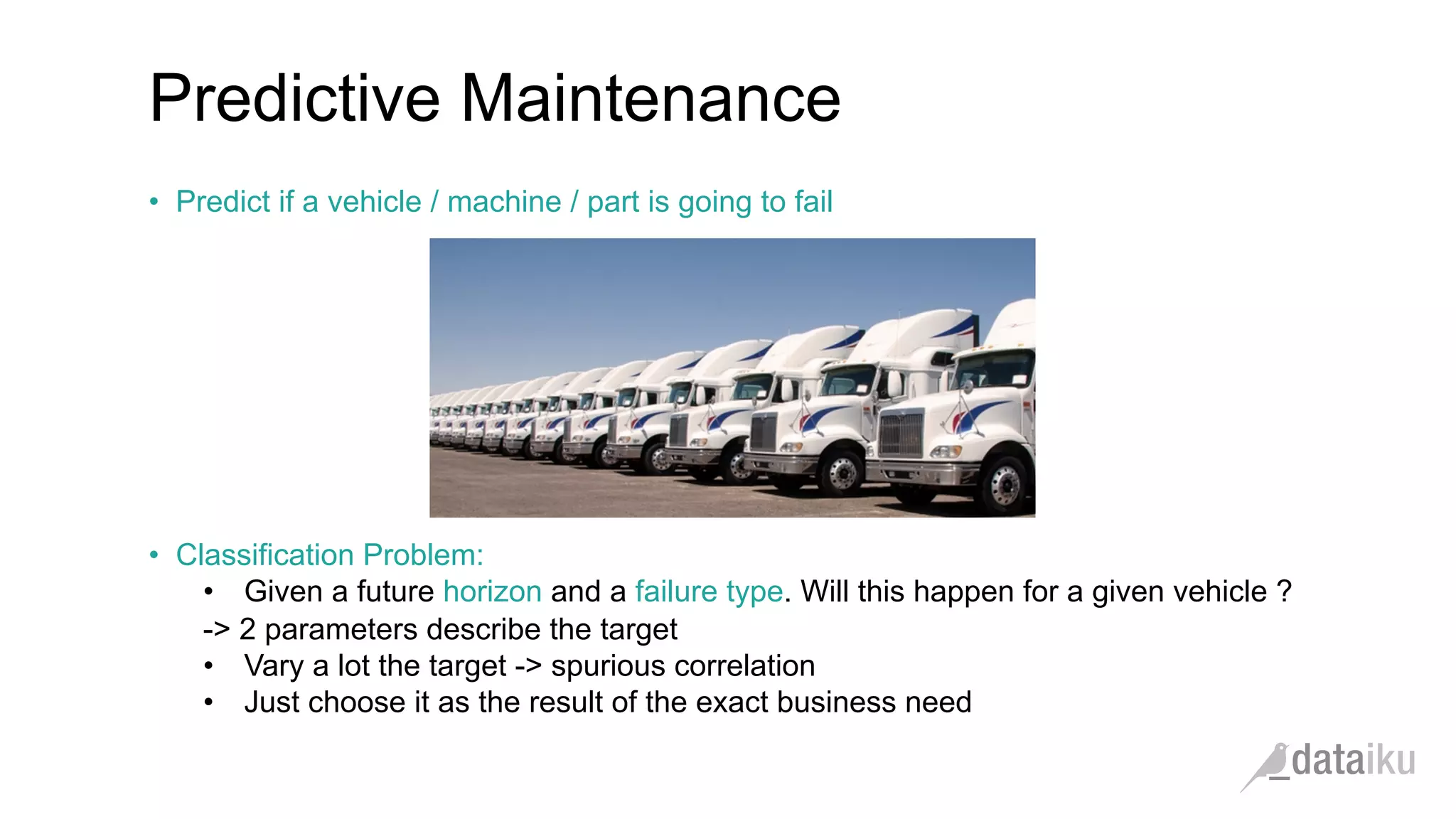 Predictive Maintenance

• Predict if a vehicle / machine / part is going to fail

• Classification Problem:
• Given a future horizon and a failure type. Will this happen for a given vehicle ?
-> 2 parameters describe the target
• Vary a lot the target -> spurious correlation
• Just choose it as the result of the exact business need

dataiku